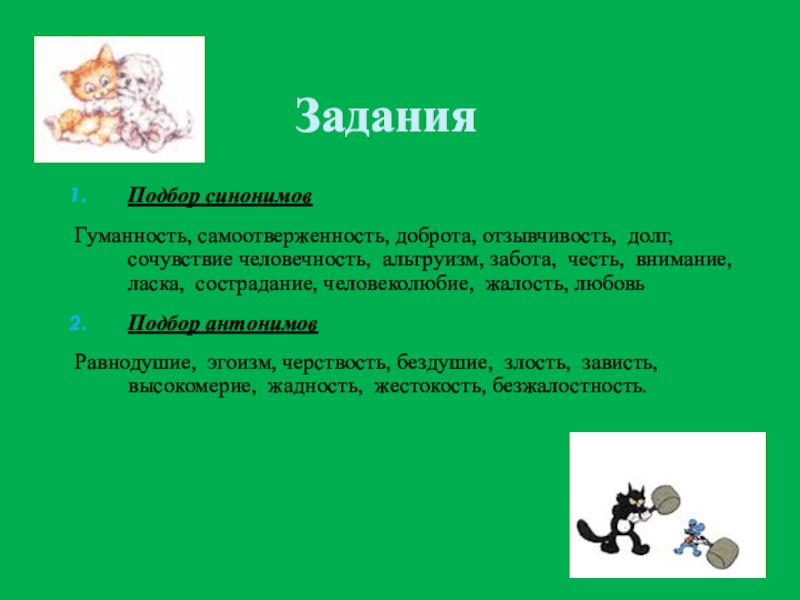 Задания

1. Подбор синонимов

Гуманность, самоотверженность, доброта, отзывчивость, долг, сочувствие человечность, альтруизм, забота, честь, внимание, ласка, сострадание, человеколюбие, жалость, любовь

2. Подбор антонимов

Равнодушие, эгоизм, черствость, бездушие, злость, зависть, высокомерие, жадность, жестокость, безжалостность.